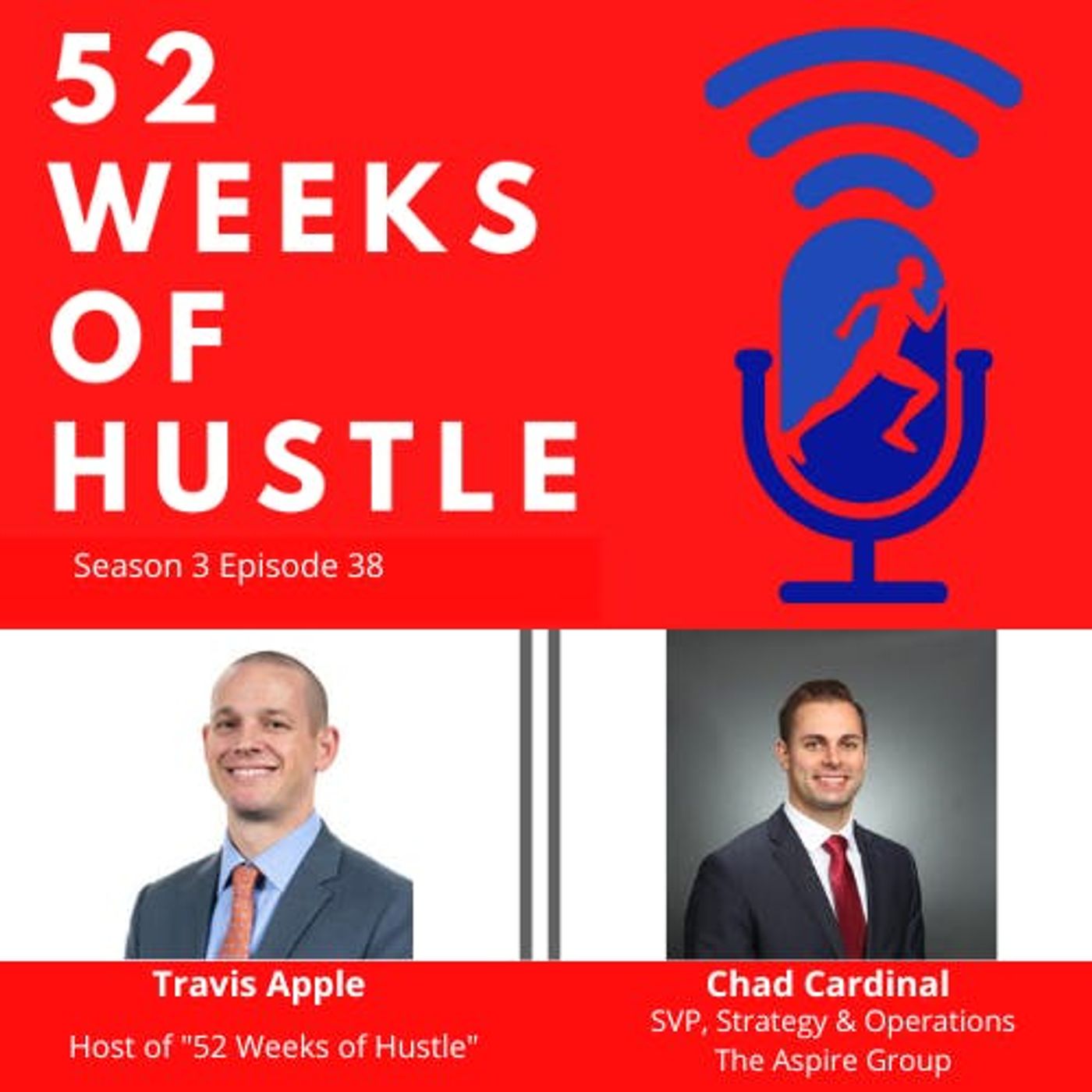 52 WEEKS OF HUSTLE

Season 3 Episode 38

Travis Apple

Host of "52 Weeks of Hustle"

Chad Cardinal

SVP, Strategy & Operations
The Aspire Group